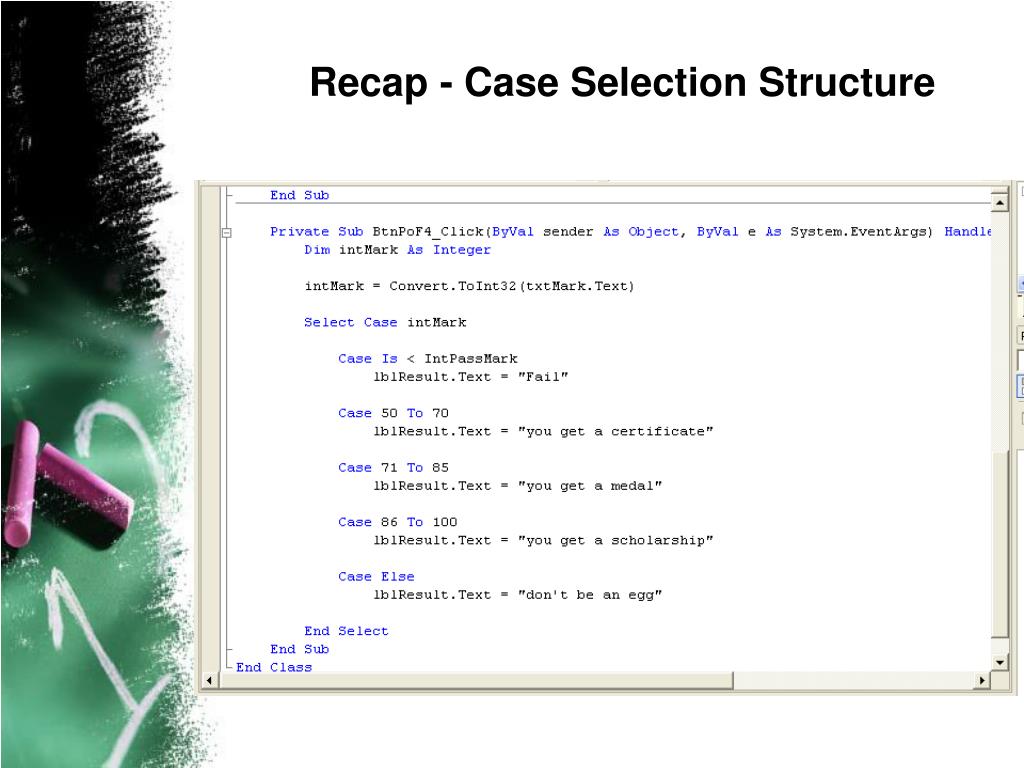 Recap - Case Selection Structure

End Sub

Private Sub BtnPoF4_Click(ByVal sender As Object, ByVal e As System.EventArgs) Handle
Dim intMark As Integer

intMark = Convert.ToInt32(txtMark.Text)

Select Case intMark

Case Is < IntPassMark
lblResult.Text = "Fail"

Case 50 To 70
lblResult.Text = "you get a certificate"

Case 71 To 85
lblResult.Text = "you get a medal"

Case 86 To 100
lblResult.Text = "you get a scholarship"

Case Else
lblResult.Text = "don't be an egg"

End Select
End Sub
End Class